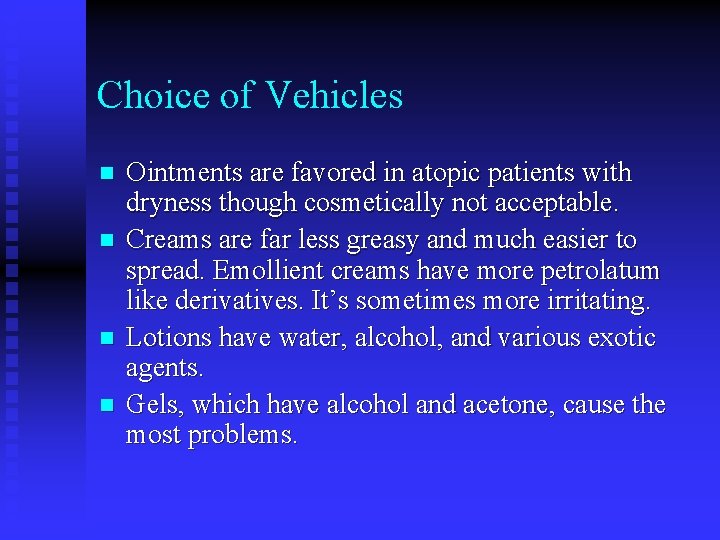 Choice of Vehicles

- Ointments are favored in atopic patients with dryness though cosmetically not acceptable.
- Creams are far less greasy and much easier to spread. Emollient creams have more petrolatum like derivatives. It's sometimes more irritating.
- Lotions have water, alcohol, and various exotic agents.
- Gels, which have alcohol and acetone, cause the most problems.